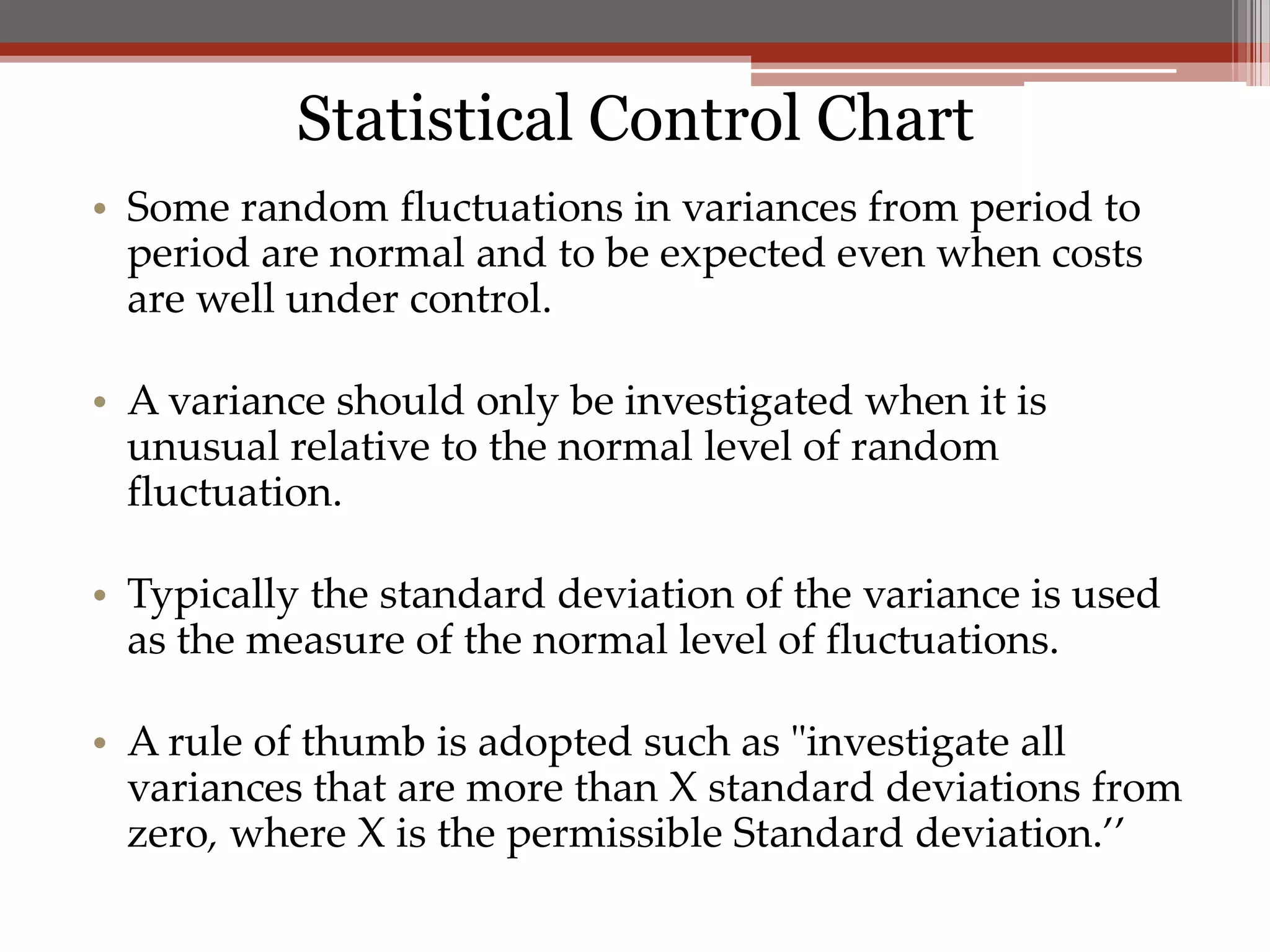 Statistical Control Chart

• Some random fluctuations in variances from period to period are normal and to be expected even when costs are well under control.

• A variance should only be investigated when it is unusual relative to the normal level of random fluctuation.

• Typically the standard deviation of the variance is used as the measure of the normal level of fluctuations.

• A rule of thumb is adopted such as "investigate all variances that are more than X standard deviations from zero, where X is the permissible Standard deviation.’’